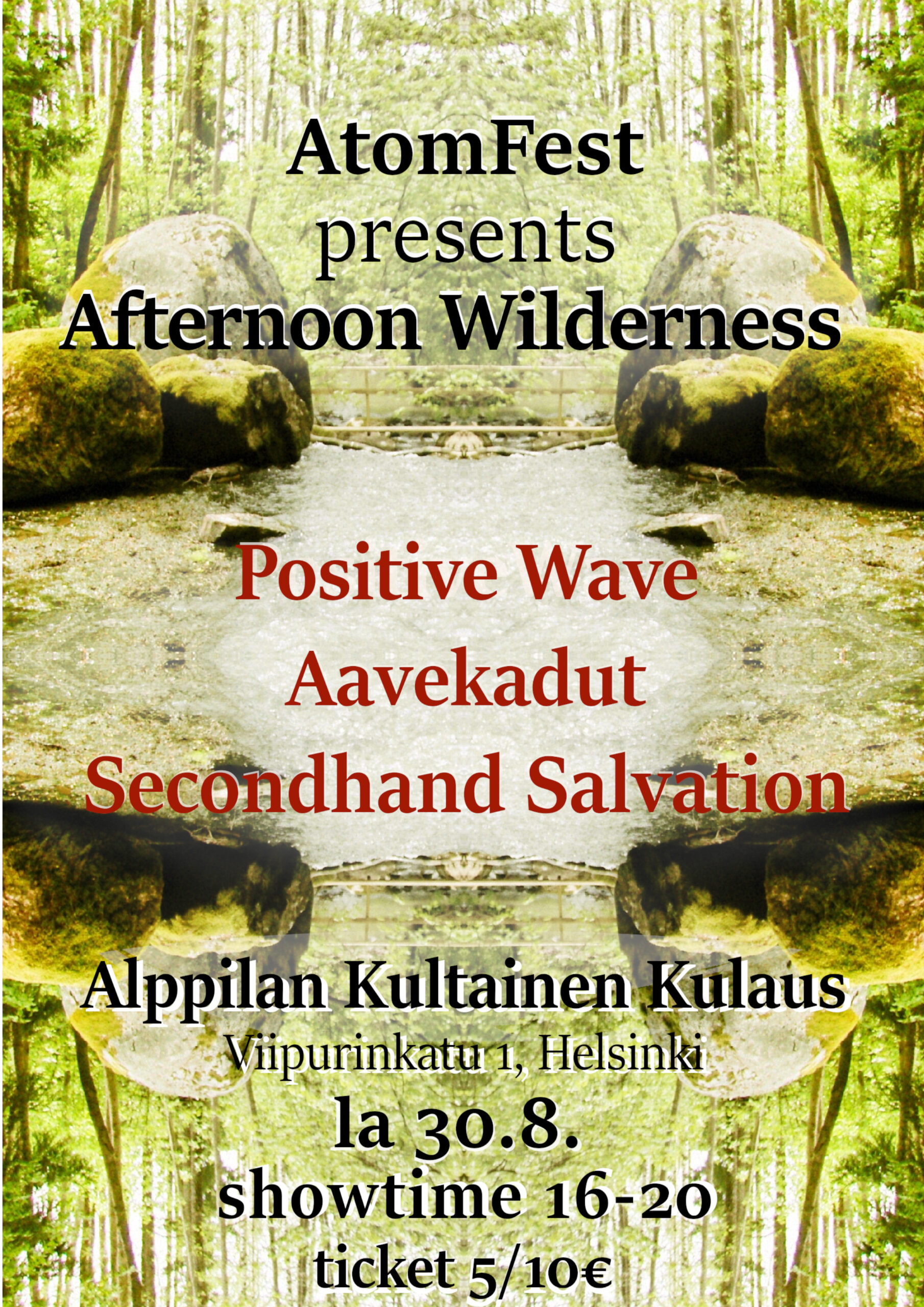 AtomFest
presents
Afternoon Wilderness

Positive Wave
Aavekadut
Secondhand Salvation

Alppilan Kultainen Kulaus
Viipurinkatu 1, Helsinki
la 30.8.
showtime 16-20
ticket 5/10€